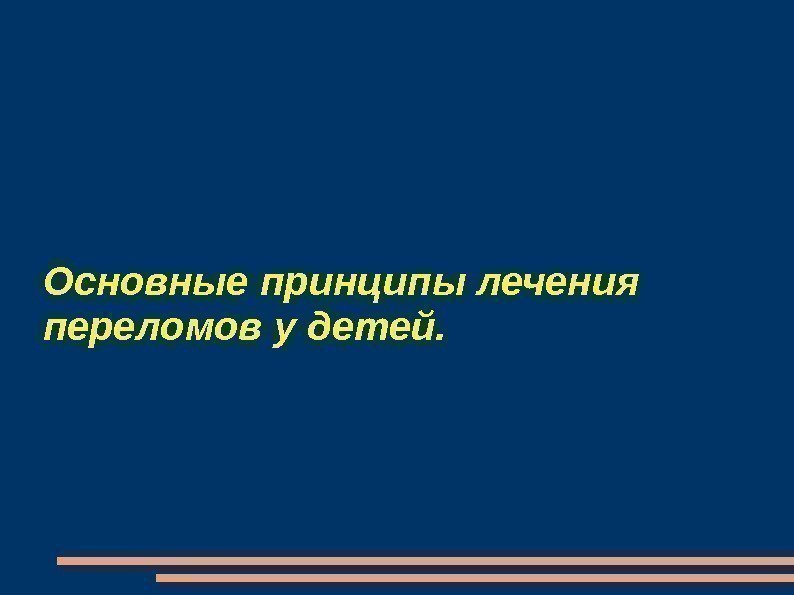 Основные принципы лечения переломов у детей.